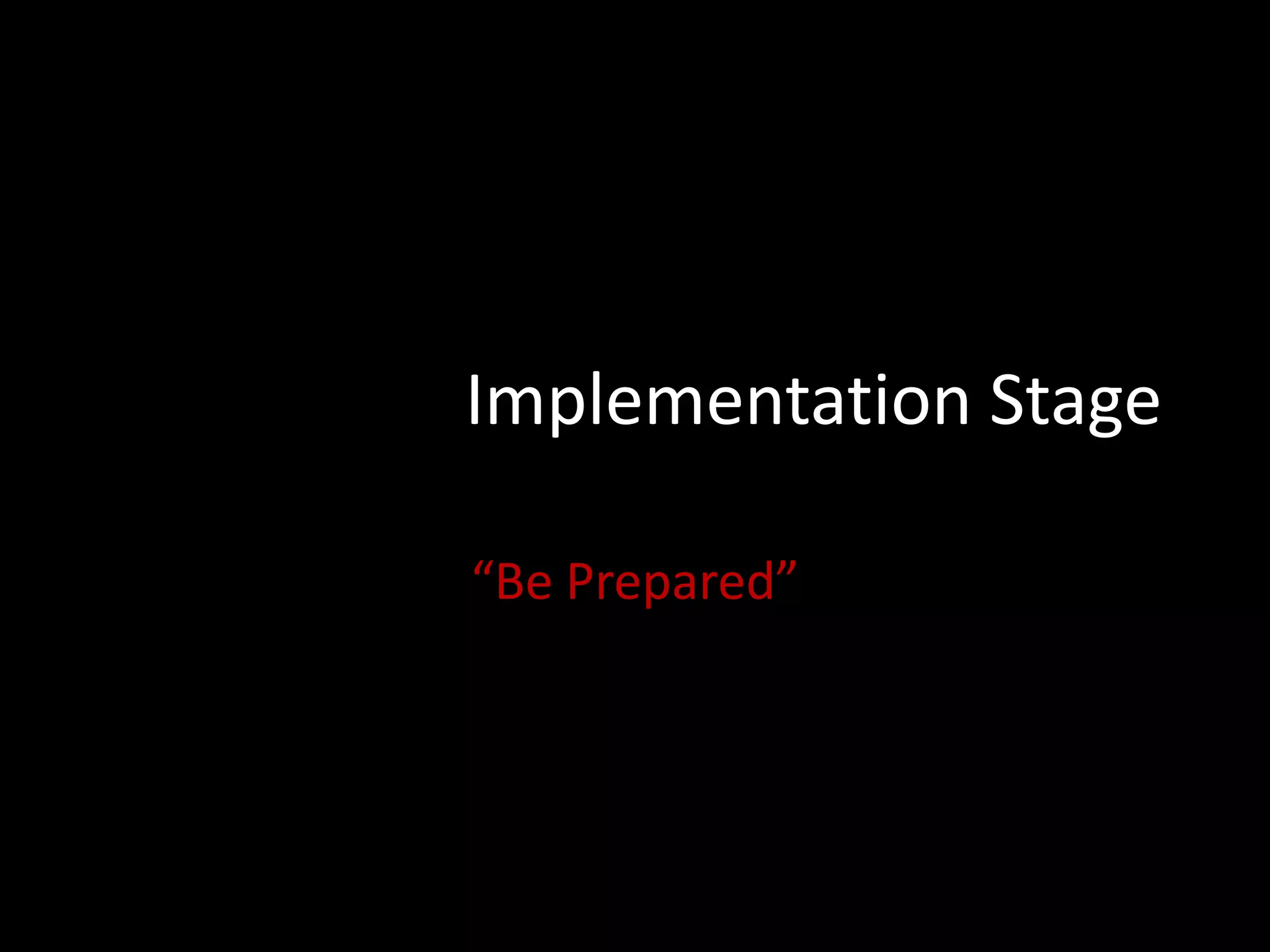 Implementation Stage

“Be Prepared”